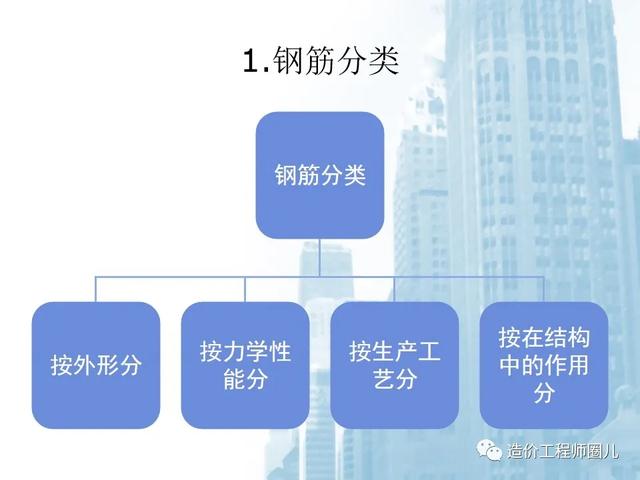 1.钢筋分类

钢筋分类

按外形分

按力学性能分

按生产工艺分

按在结构中的作用分

造价工程师圈儿